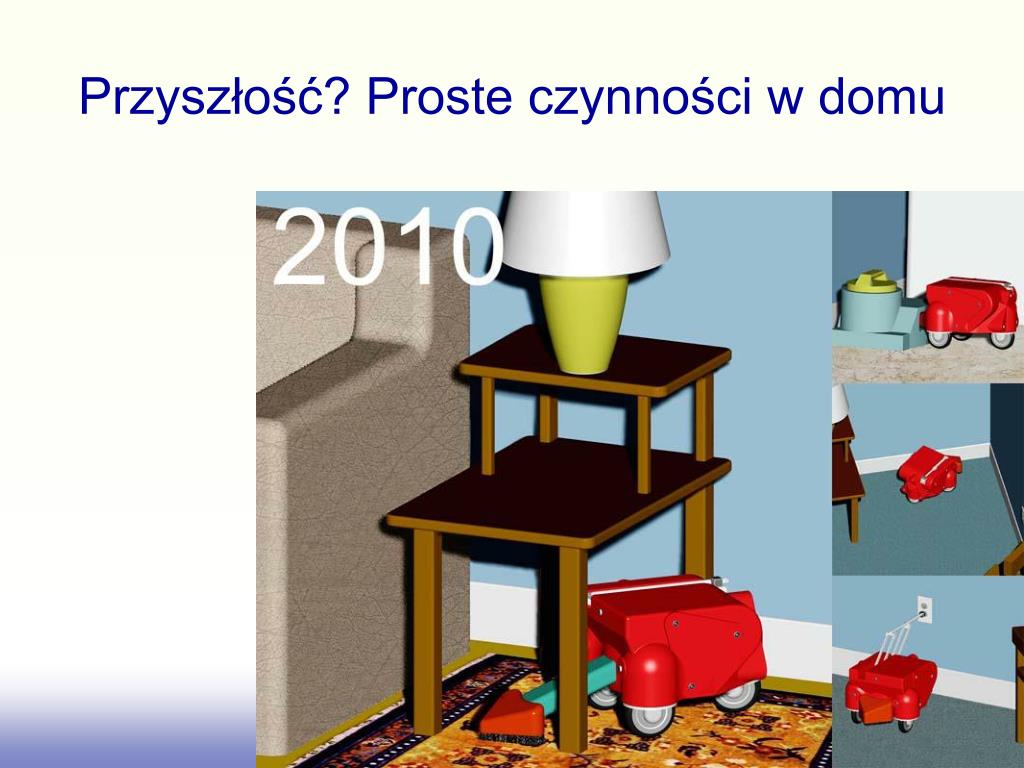 Przyszłość? Proste czynności w domu

2010